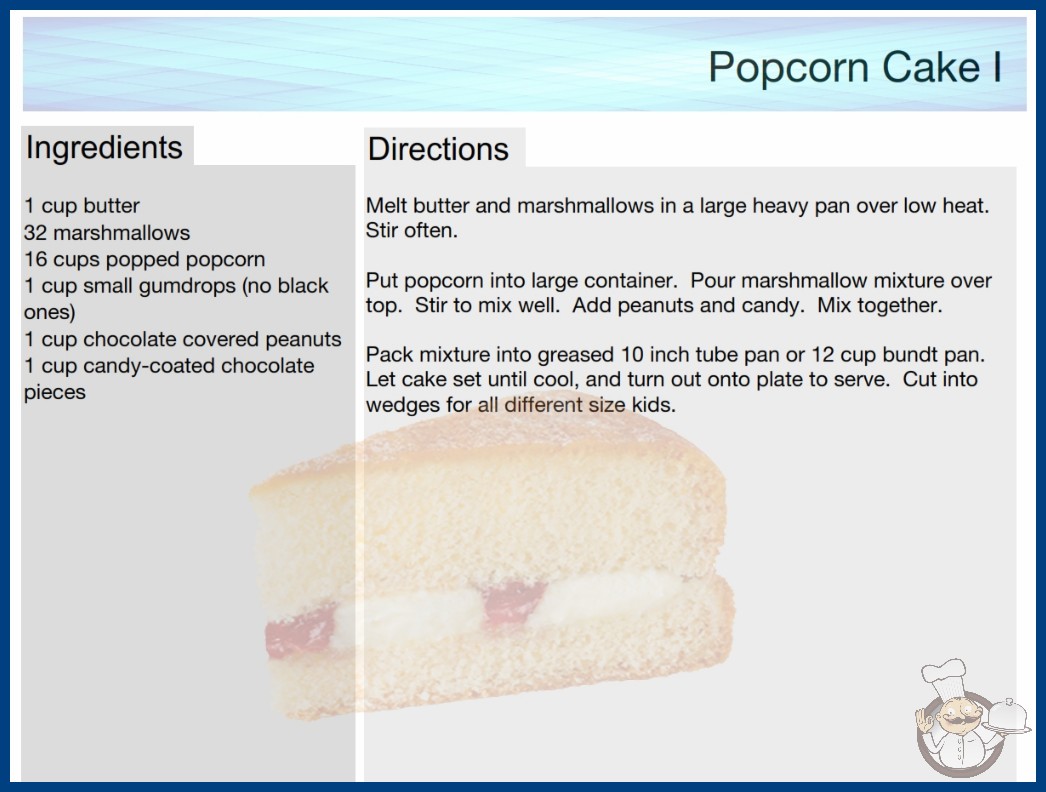 Popcorn Cake I

Ingredients

1 cup butter
32 marshmallows
16 cups popped popcorn
1 cup small gumdrops (no black ones)
1 cup chocolate covered peanuts
1 cup candy-coated chocolate pieces

Directions

Melt butter and marshmallows in a large heavy pan over low heat. Stir often.

Put popcorn into large container. Pour marshmallow mixture over top. Stir to mix well. Add peanuts and candy. Mix together.

Pack mixture into greased 10 inch tube pan or 12 cup bundt pan. Let cake set until cool, and turn out onto plate to serve. Cut into wedges for all different size kids.